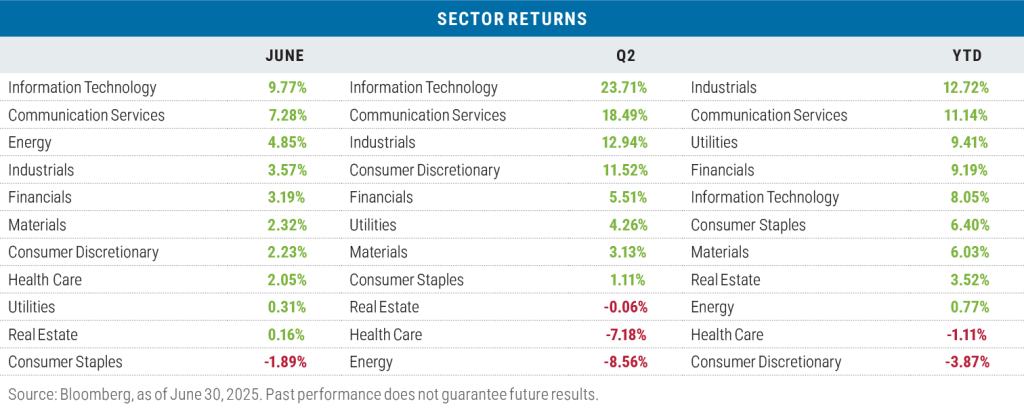 SECTOR RETURNS

| | JUNE | | Q2 | | YTD |
|---|---|---|---|---|---|
| Information Technology | 9.77% | Information Technology | 23.71% | Industrials | 12.72% |
| Communication Services | 7.28% | Communication Services | 18.49% | Communication Services | 11.14% |
| Energy | 4.85% | Industrials | 12.94% | Utilities | 9.41% |
| Industrials | 3.57% | Consumer Discretionary | 11.52% | Financials | 9.19% |
| Financials | 3.19% | Financials | 5.51% | Information Technology | 8.05% |
| Materials | 2.32% | Utilities | 4.26% | Consumer Staples | 6.40% |
| Consumer Discretionary | 2.23% | Materials | 3.13% | Materials | 6.03% |
| Health Care | 2.05% | Consumer Staples | 1.11% | Real Estate | 3.52% |
| Utilities | 0.31% | Real Estate | -0.06% | Energy | 0.77% |
| Real Estate | 0.16% | Health Care | -7.18% | Health Care | -1.11% |
| Consumer Staples | -1.89% | Energy | -8.56% | Consumer Discretionary | -3.87% |

Source: Bloomberg, as of June 30, 2025. Past performance does not guarantee future results.